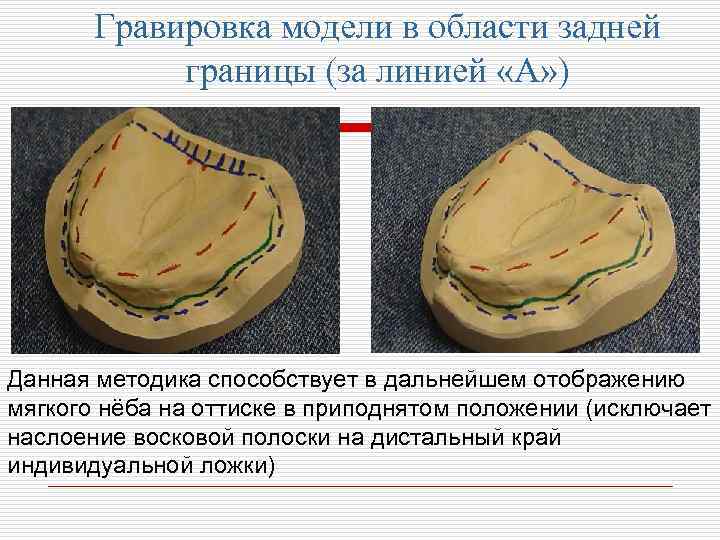 Гравировка модели в области задней границы (за линией «А»)

Данная методика способствует в дальнейшем отображению мягкого нёба на оттиске в приподнятом положении (исключает наслоение восковой полоски на дистальный край индивидуальной ложки)